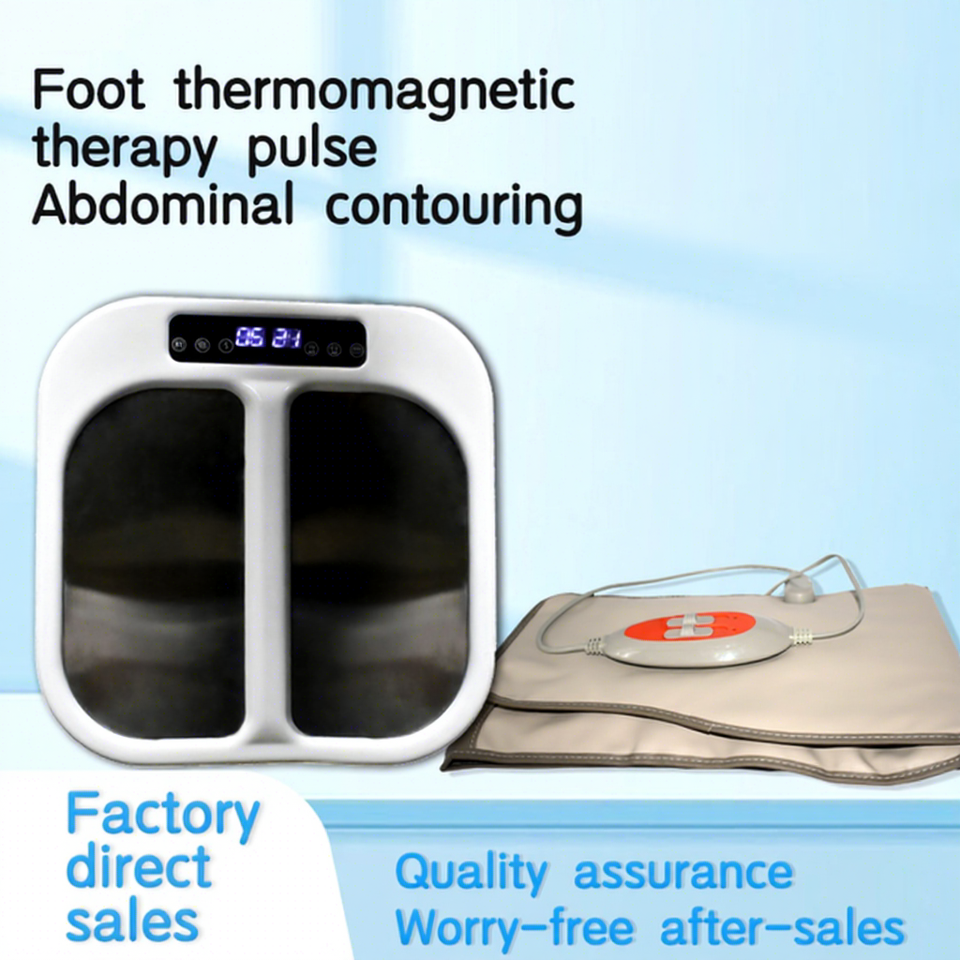 Foot thermomagnetic therapy pulse
Abdominal contouring

05 24

Factory direct sales

Quality assurance
Worry-free after-sales